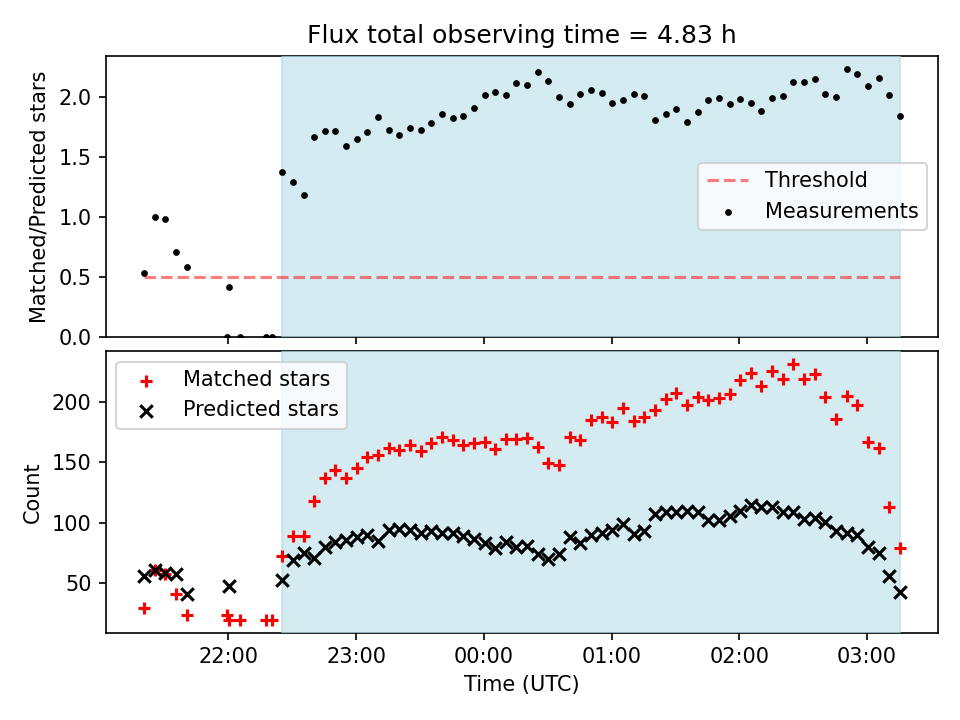 Flux total observing time = 4.83 h

Matched/Predicted stars

2.0
1.5
1.0
0.5
0.0

Threshold
Measurements

Matched stars
Predicted stars

Count

200
150
100
50

22:00
23:00
00:00
01:00
02:00
03:00

Time (UTC)